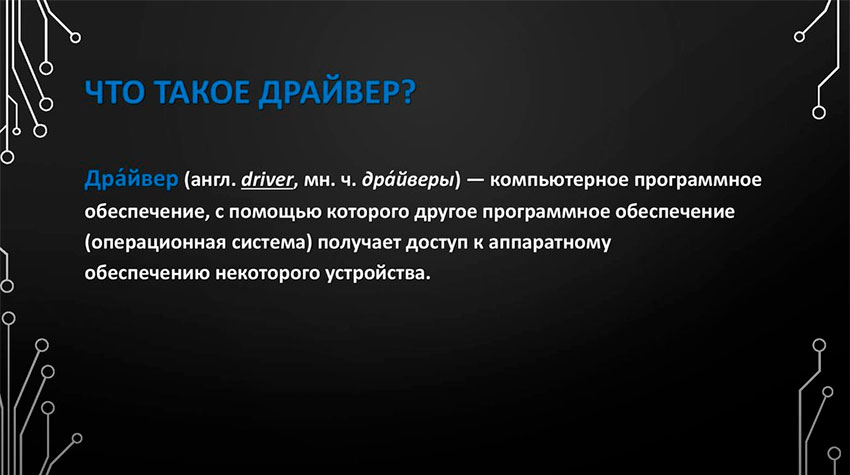 ЧТО ТАКОЕ ДРАЙВЕР?

Дра́йвер (англ. driver, мн. ч. дра́йверы) — компьютерное программное обеспечение, с помощью которого другое программное обеспечение (операционная система) получает доступ к аппаратному обеспечению некоторого устройства.